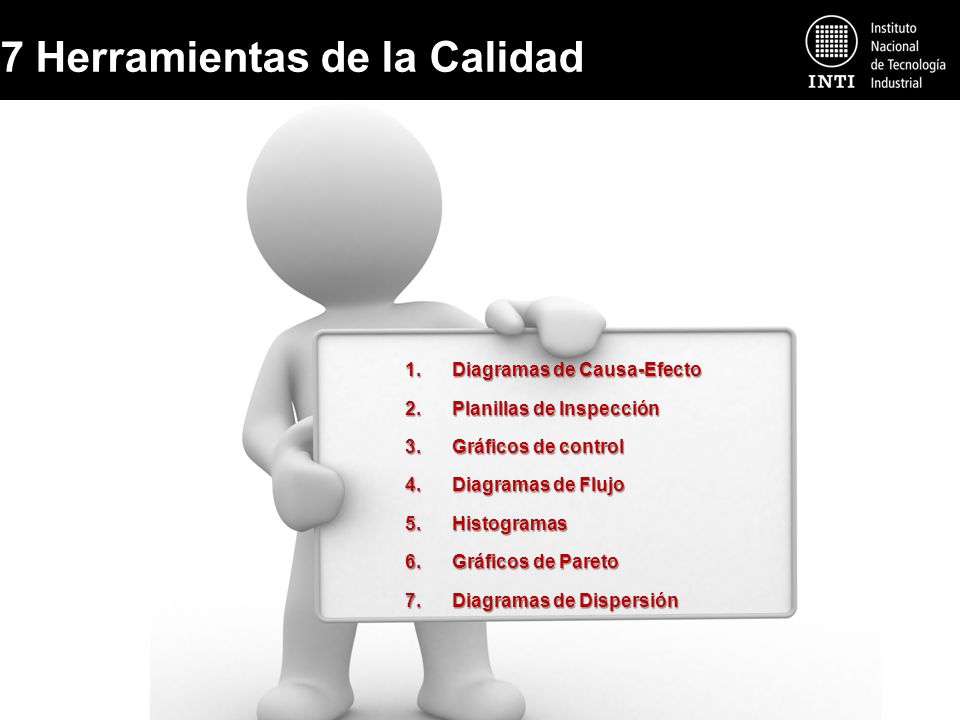 7 Herramientas de la Calidad

INTI Instituto Nacional de Tecnología Industrial

1. Diagramas de Causa-Efecto
2. Planillas de Inspección
3. Gráficos de control
4. Diagramas de Flujo
5. Histogramas
6. Gráficos de Pareto
7. Diagramas de Dispersión